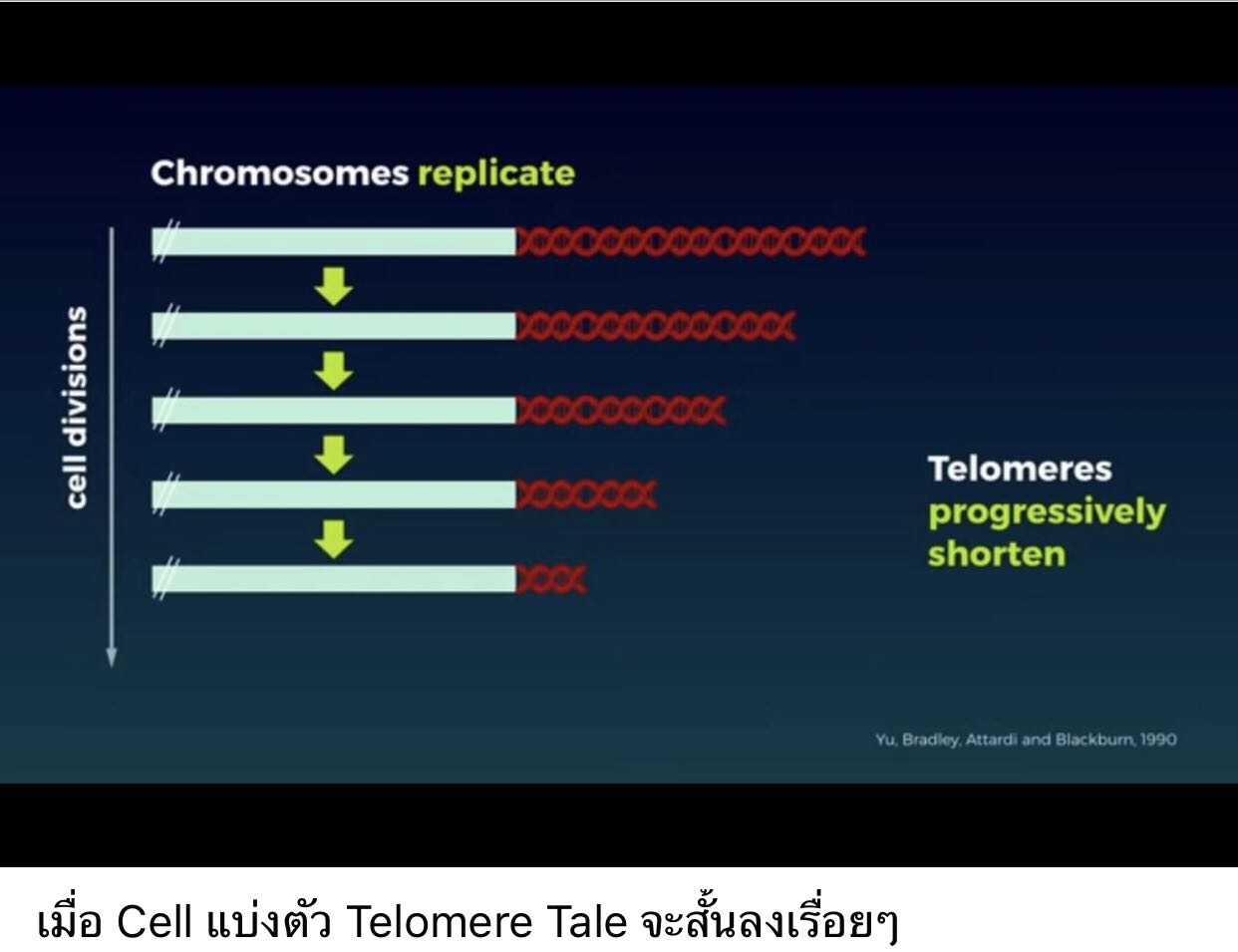 Chromosomes replicate

cell divisions

Telomeres progressively shorten

Yu, Bradley, Attardi and Blackburn, 1990

เมื่อ Cell แบ่งตัว Telomere Tale จะสั้นลงเรื่อยๆ